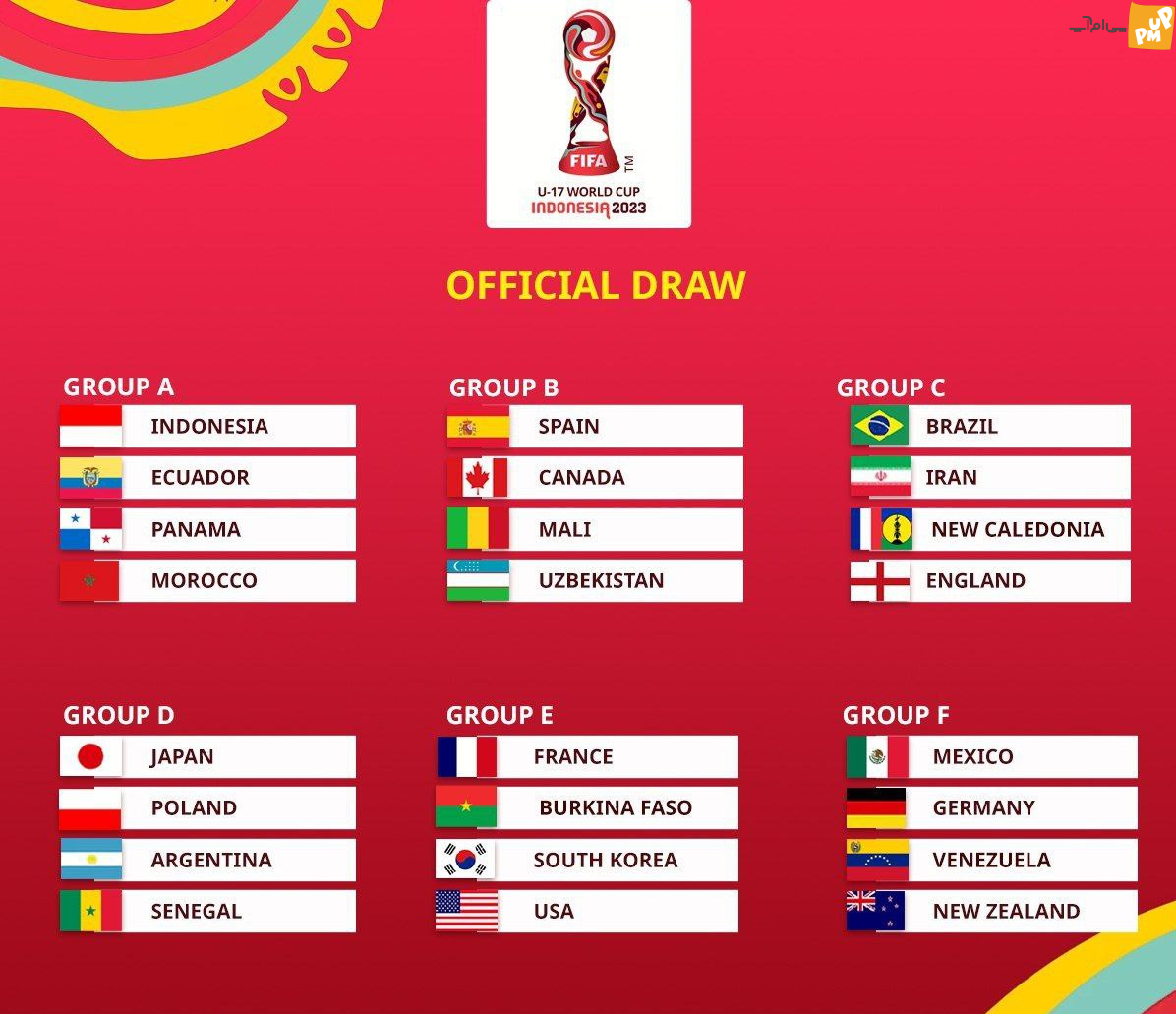 پی‌ام‌آپ PM UP

FIFA TM
U-17 WORLD CUP
INDONESIA 2023

OFFICIAL DRAW

GROUP A
INDONESIA
ECUADOR
PANAMA
MOROCCO

GROUP B
SPAIN
CANADA
MALI
UZBEKISTAN

GROUP C
BRAZIL
IRAN
NEW CALEDONIA
ENGLAND

GROUP D
JAPAN
POLAND
ARGENTINA
SENEGAL

GROUP E
FRANCE
BURKINA FASO
SOUTH KOREA
USA

GROUP F
MEXICO
GERMANY
VENEZUELA
NEW ZEALAND